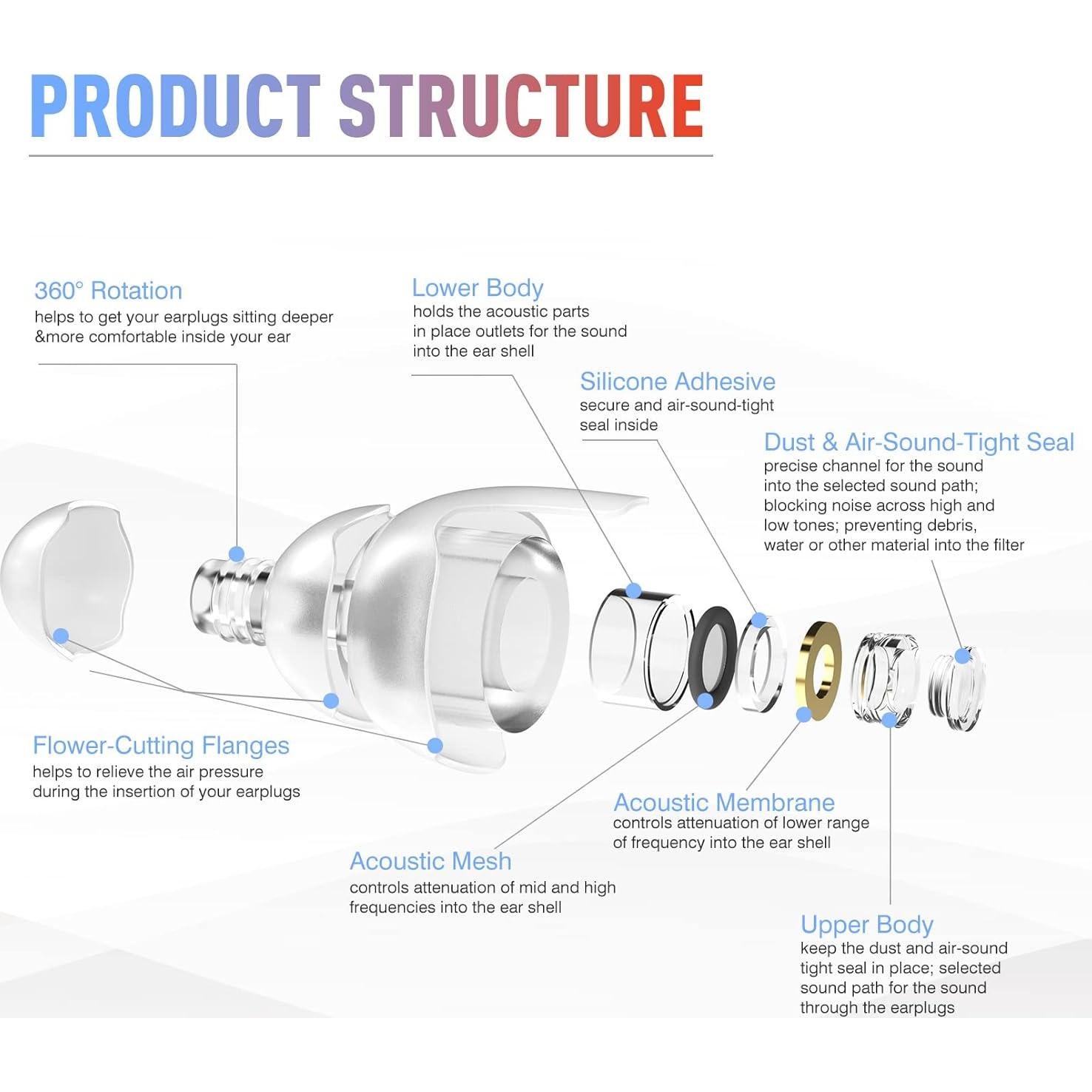 PRODUCT STRUCTURE

360° Rotation
helps to get your earplugs sitting deeper &more comfortable inside your ear

Lower Body
holds the acoustic parts in place outlets for the sound into the ear shell

Silicone Adhesive
secure and air-sound-tight seal inside

Dust & Air-Sound-Tight Seal
precise channel for the sound into the selected sound path; blocking noise across high and low tones; preventing debris, water or other material into the filter

Flower-Cutting Flanges
helps to relieve the air pressure during the insertion of your earplugs

Acoustic Membrane
controls attenuation of lower range of frequency into the ear shell

Acoustic Mesh
controls attenuation of mid and high frequencies into the ear shell

Upper Body
keep the dust and air-sound tight seal in place; selected sound path for the sound through the earplugs